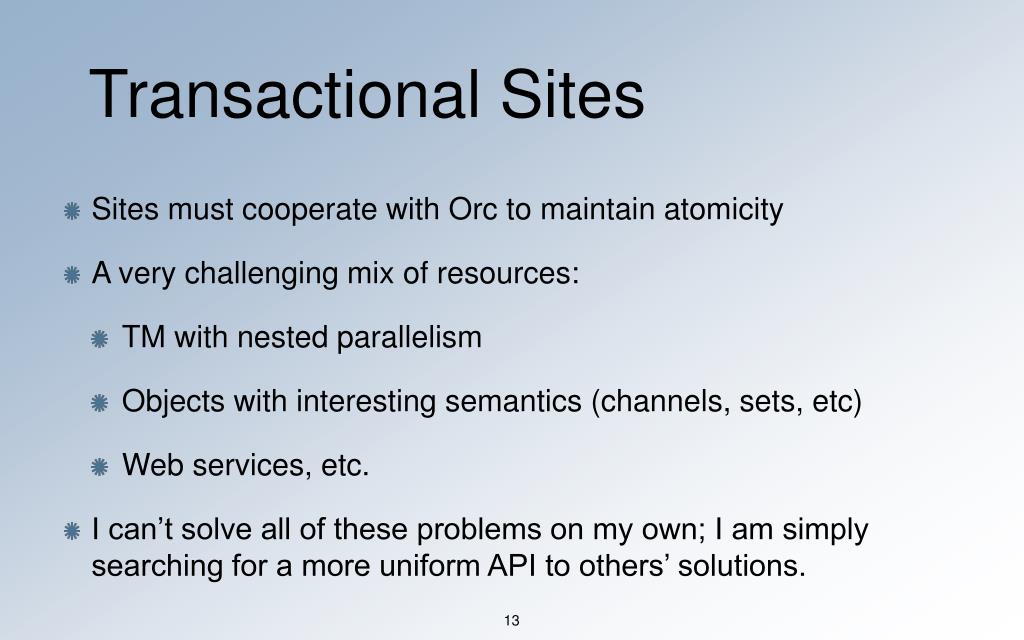 Transactional Sites

Sites must cooperate with Orc to maintain atomicity

A very challenging mix of resources:

TM with nested parallelism

Objects with interesting semantics (channels, sets, etc)

Web services, etc.

I can’t solve all of these problems on my own; I am simply searching for a more uniform API to others’ solutions.

13